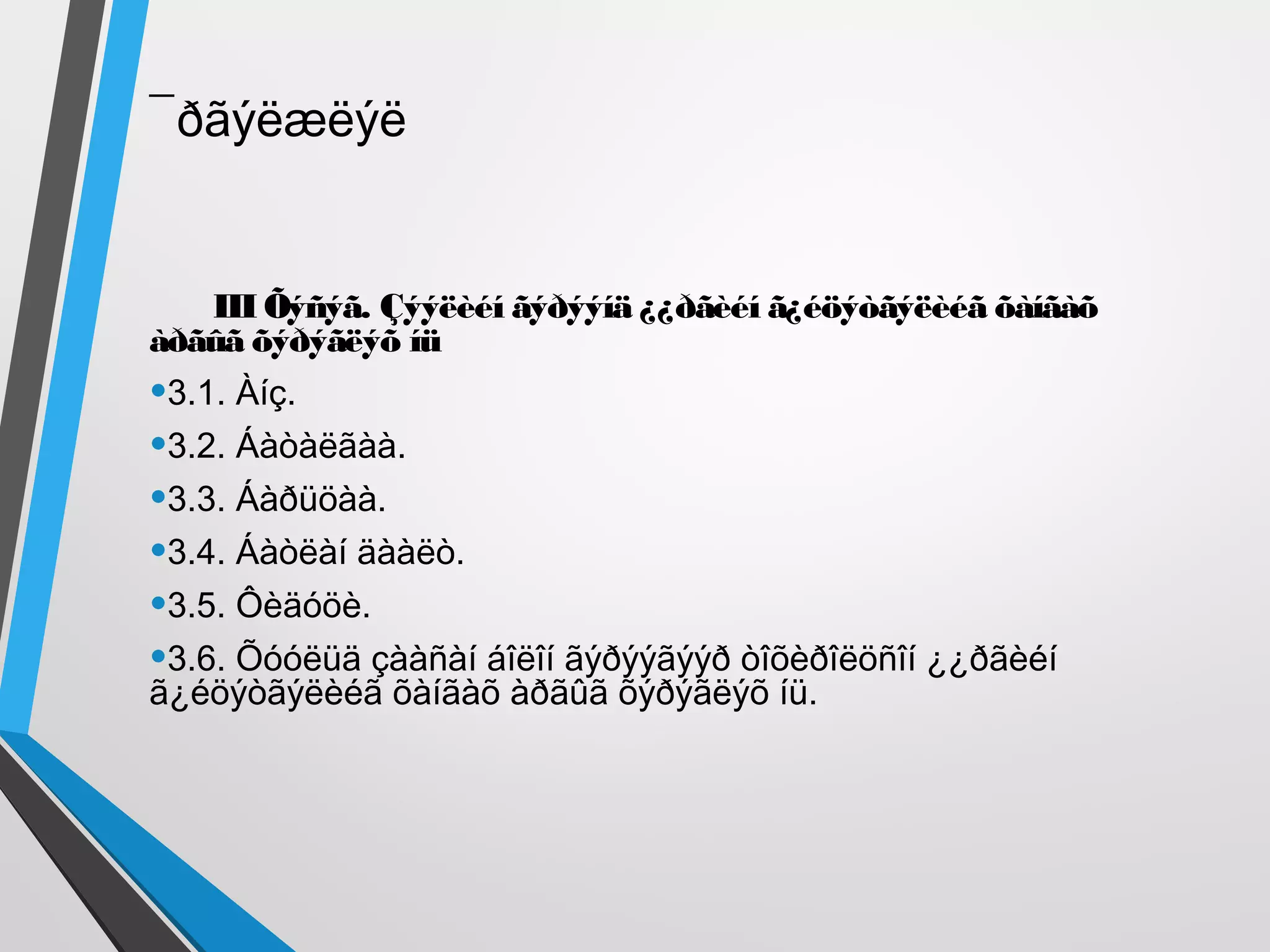 ¯ðãýëæëýë

III Õýñýã. Çýýëèéí ãýðýýíä ¿¿ðãèéí ã¿éöýòãýëèéã õàíãàõ àðãûã õýðýãëýõ íü

•3.1. Àíç.

•3.2. Áàòàëãàà.

•3.3. Áàðüöàà.

•3.4. Áàòëàí äààëò.

•3.5. Ôèäóöè.

•3.6. Õóóëüä çààñàí áîëîí ãýðýýãýýð òîõèðîëöñîí ¿¿ðãèéí ã¿éöýòãýëèéã õàíãàõ àðãûã õýðýãëýõ íü.